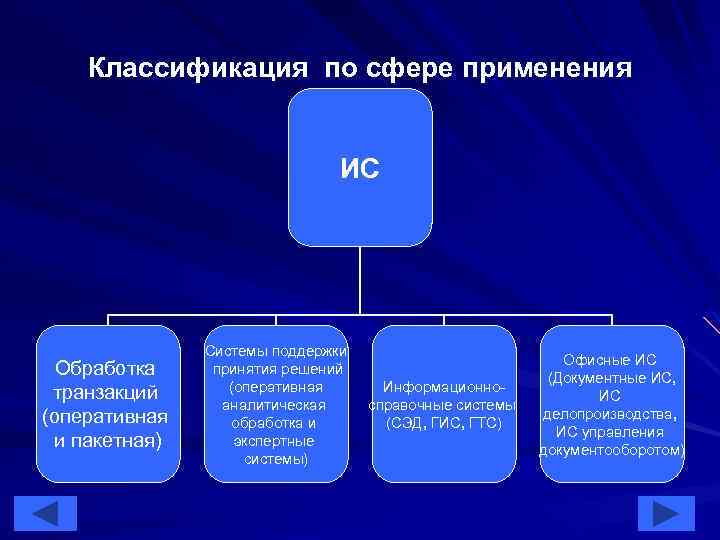 Классификация по сфере применения

ИС

Обработка транзакций (оперативная и пакетная)

Системы поддержки принятия решений (оперативная аналитическая обработка и экспертные системы)

Информационно-справочные системы (СЭД, ГИС, ГТС)

Офисные ИС (Документные ИС, ИС делопроизводства, ИС управления документооборотом)